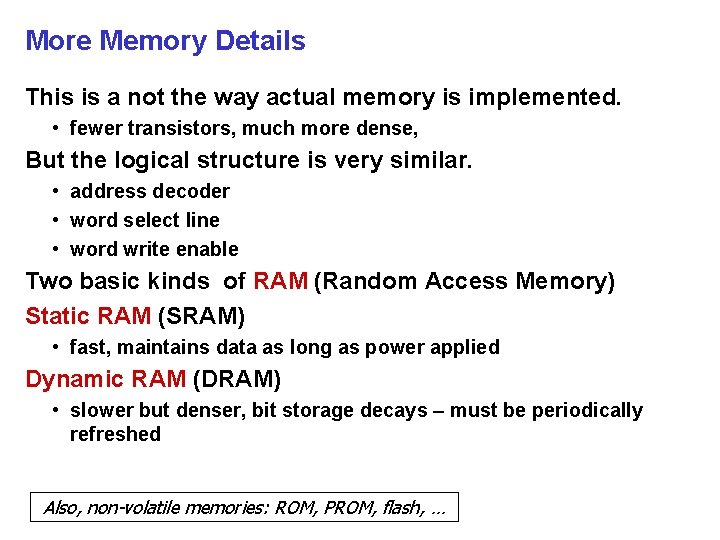 More Memory Details

This is a not the way actual memory is implemented.

• fewer transistors, much more dense,

But the logical structure is very similar.

• address decoder
• word select line
• word write enable

Two basic kinds of RAM (Random Access Memory)

Static RAM (SRAM)

• fast, maintains data as long as power applied

Dynamic RAM (DRAM)

• slower but denser, bit storage decays – must be periodically refreshed

Also, non-volatile memories: ROM, PROM, flash, ...